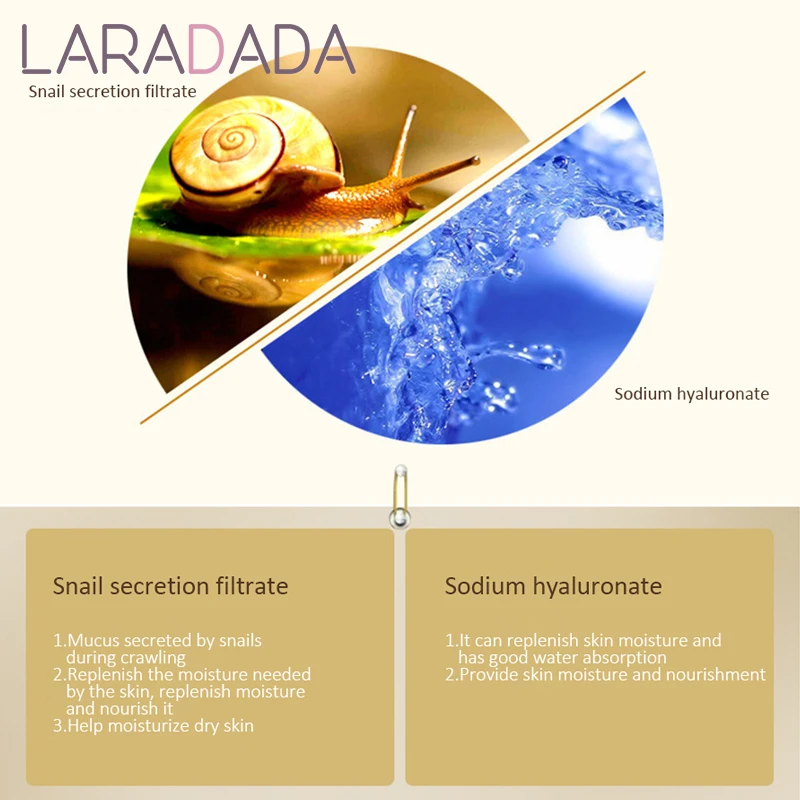 LARADADA

Snail secretion filtrate

Sodium hyaluronate

Snail secretion filtrate

1.Mucus secreted by snails during crawling
2.Replenish the moisture needed by the skin, replenish moisture and nourish it
3.Help moisturize dry skin

Sodium hyaluronate

1.It can replenish skin moisture and has good water absorption
2.Provide skin moisture and nourishment